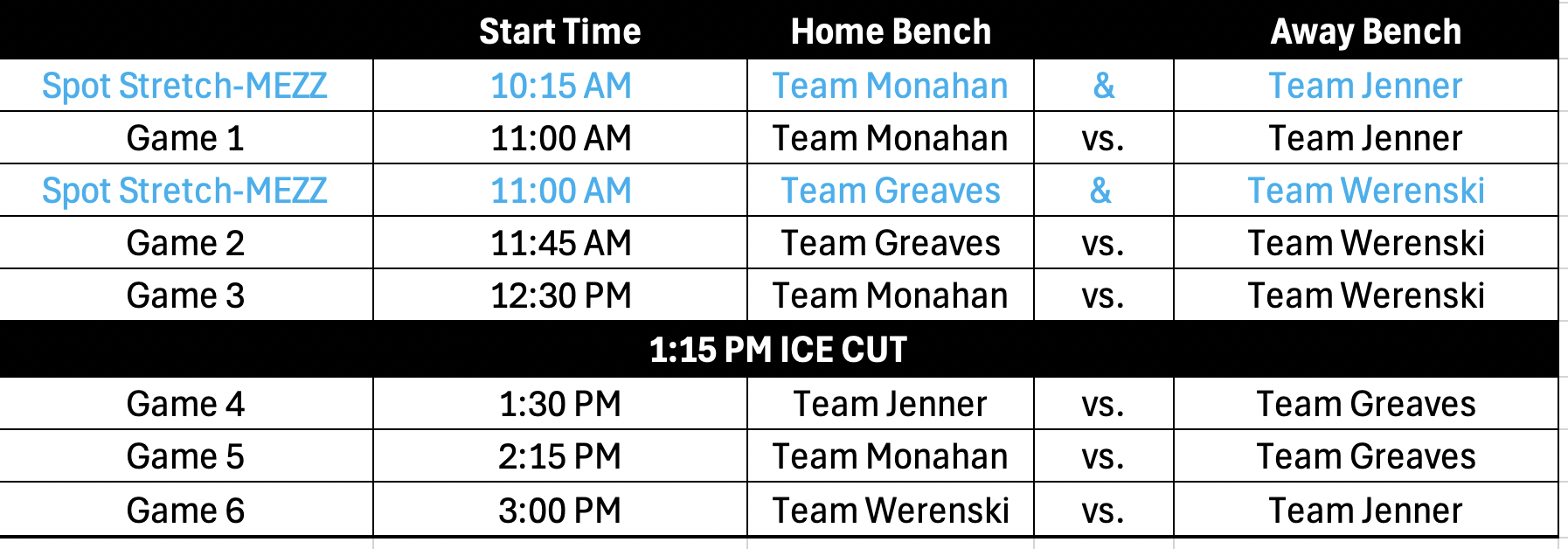 | | Start Time | Home Bench | | Away Bench |
|---|---|---|---|---|
| Spot Stretch-MEZZ | 10:15 AM | Team Monahan | & | Team Jenner |
| Game 1 | 11:00 AM | Team Monahan | vs. | Team Jenner |
| Spot Stretch-MEZZ | 11:00 AM | Team Greaves | & | Team Werenski |
| Game 2 | 11:45 AM | Team Greaves | vs. | Team Werenski |
| Game 3 | 12:30 PM | Team Monahan | vs. | Team Werenski |
| 1:15 PM ICE CUT | | | | |
| Game 4 | 1:30 PM | Team Jenner | vs. | Team Greaves |
| Game 5 | 2:15 PM | Team Monahan | vs. | Team Greaves |
| Game 6 | 3:00 PM | Team Werenski | vs. | Team Jenner |